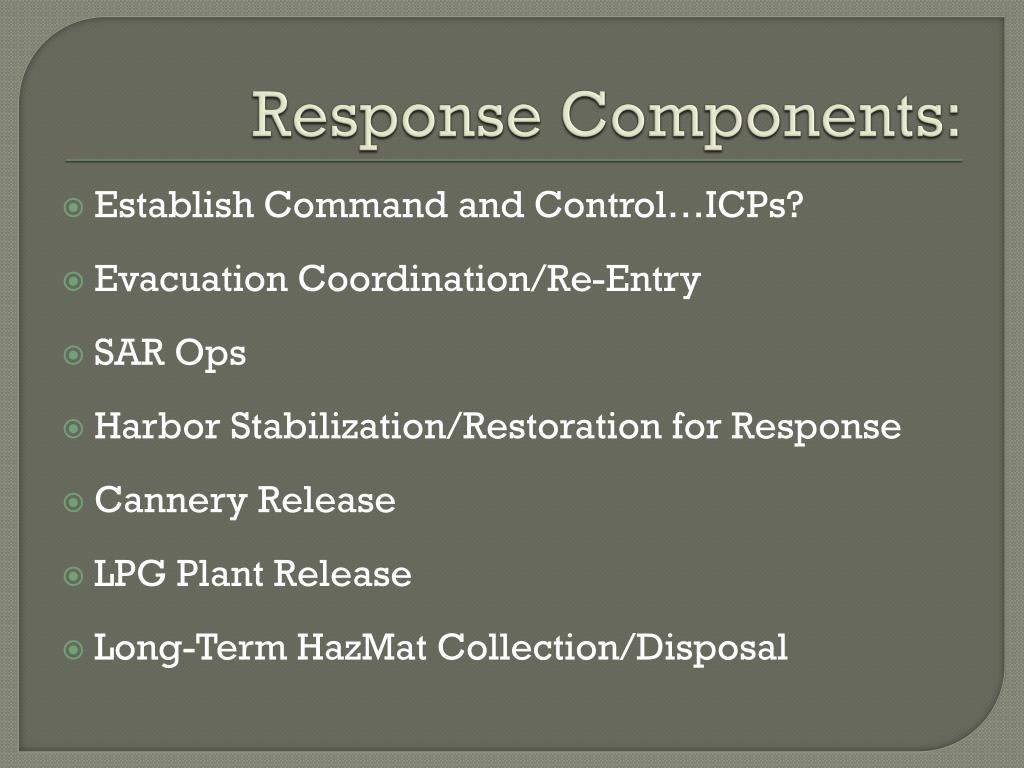 Response Components:

Establish Command and Control…ICPs?

Evacuation Coordination/Re-Entry

SAR Ops

Harbor Stabilization/Restoration for Response

Cannery Release

LPG Plant Release

Long-Term HazMat Collection/Disposal